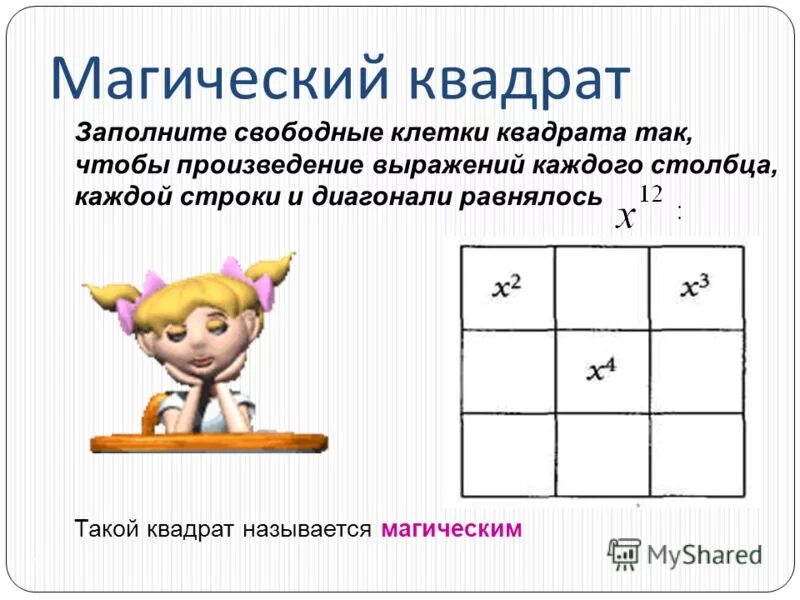 Магический квадрат

Заполните свободные клетки квадрата так, чтобы произведение выражений каждого столбца, каждой строки и диагонали равнялось $x^{12}$ :

| $x^2$ |  | $x^3$ |
|---|---|---|
|  | $x^4$ |  |
|  |  |  |

Такой квадрат называется магическим

MyShared